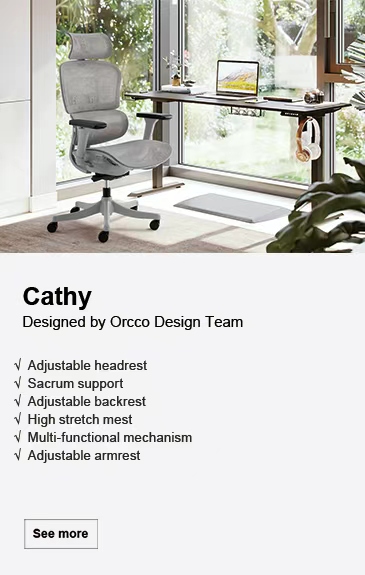 Cathy
Designed by Orcco Design Team

√ Adjustable headrest
√ Sacrum support
√ Adjustable backrest
√ High stretch mest
√ Multi-functional mechanism
√ Adjustable armrest

See more